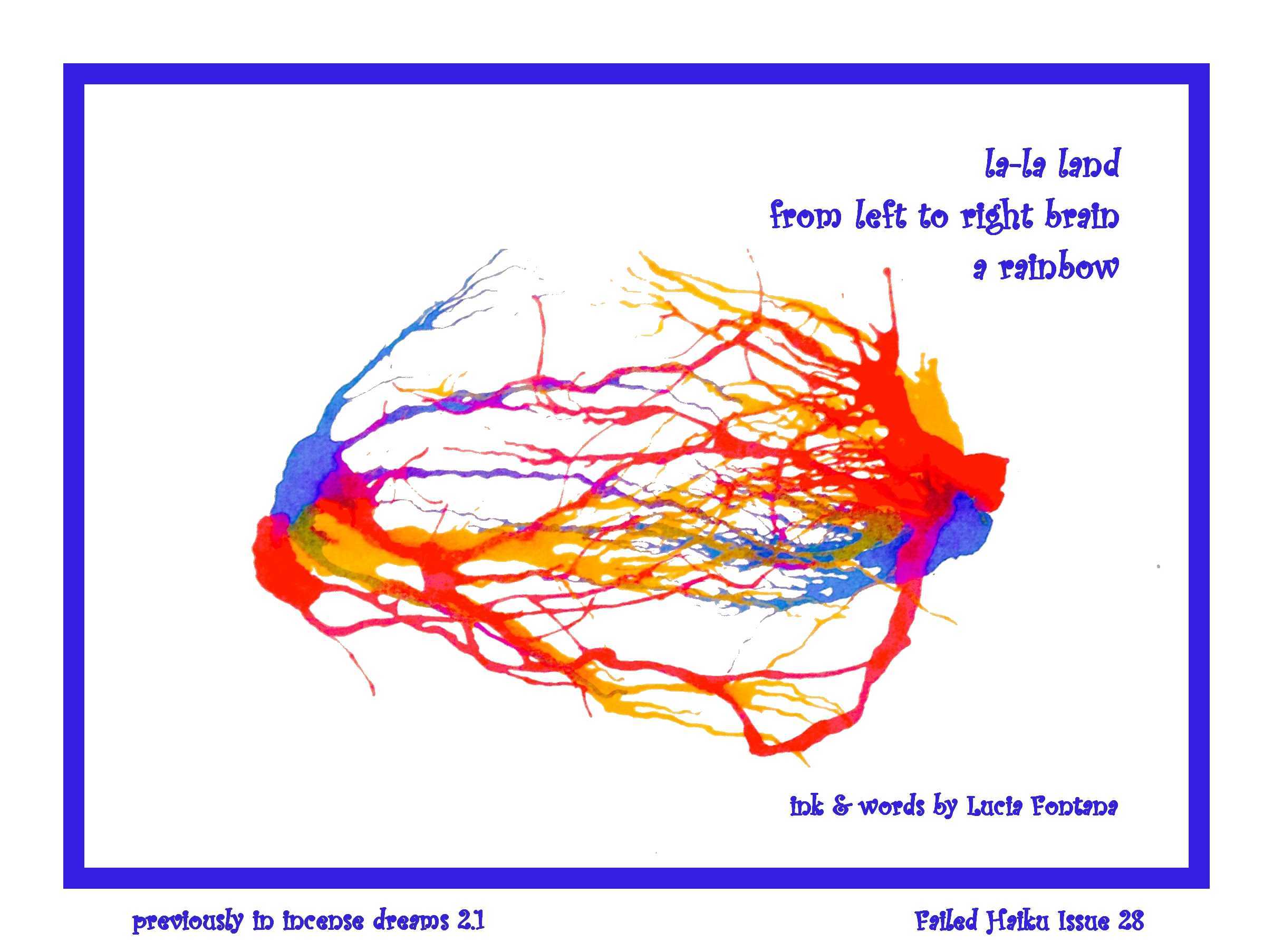 la-la land
from left to right brain
a rainbow

ink & words by Lucia Fontana

previously in incense dreams 2.1

Failed Haiku Issue 28